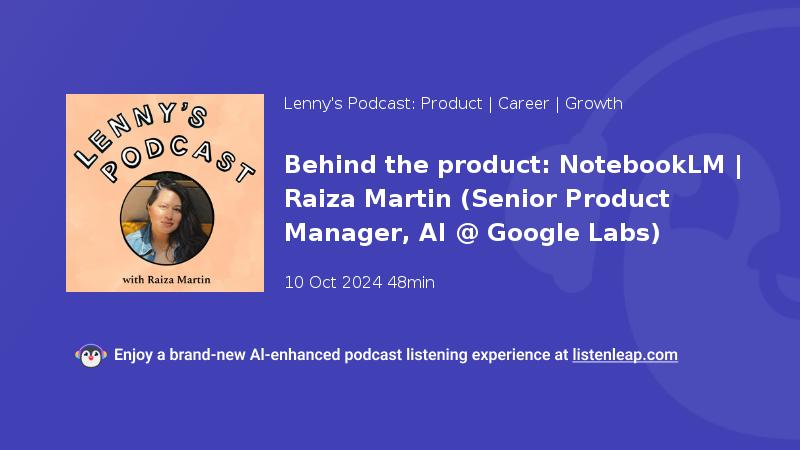 LENNY'S PODCAST

with Raiza Martin

Lenny's Podcast: Product | Career | Growth

Behind the product: NotebookLM | Raiza Martin (Senior Product Manager, AI @ Google Labs)

10 Oct 2024 48min

Enjoy a brand-new AI-enhanced podcast listening experience at listenleap.com